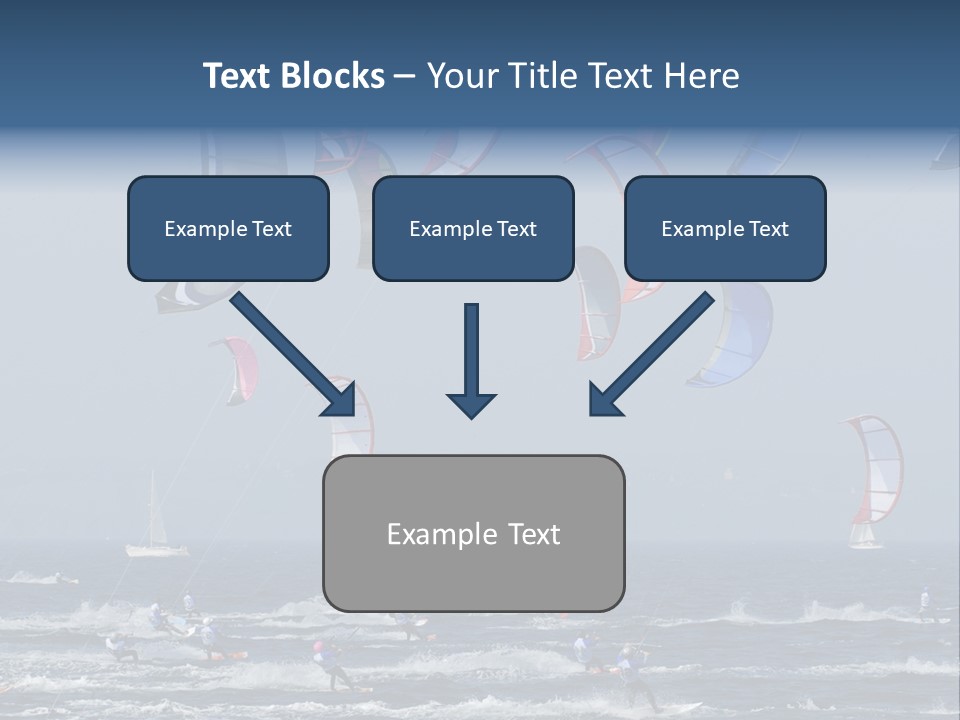 Text Blocks – Your Title Text Here

Example Text

Example Text

Example Text

Example Text